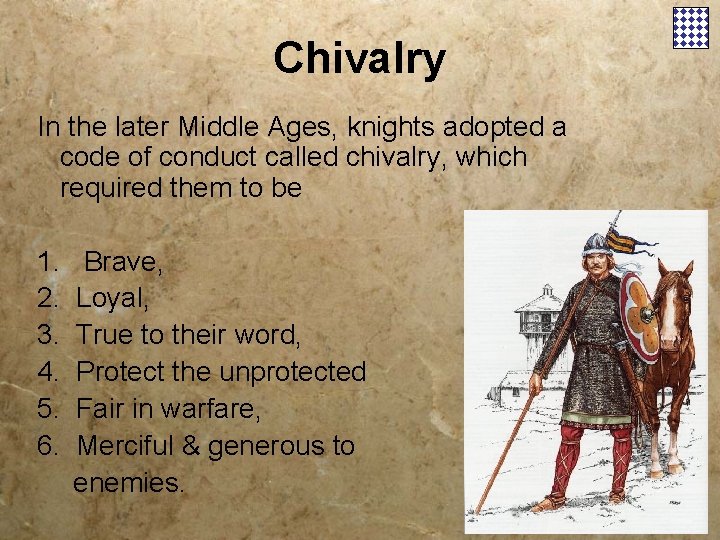 Chivalry

In the later Middle Ages, knights adopted a code of conduct called chivalry, which required them to be

1. Brave,
2. Loyal,
3. True to their word,
4. Protect the unprotected
5. Fair in warfare,
6. Merciful & generous to enemies.